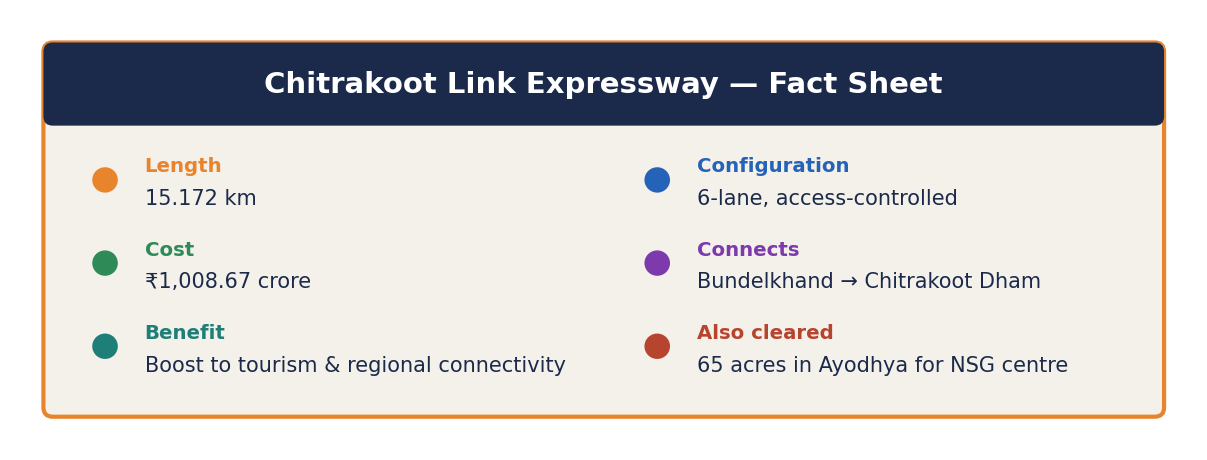 Chitrakoot Link Expressway — Fact Sheet

Length
15.172 km

Cost
₹1,008.67 crore

Benefit
Boost to tourism & regional connectivity

Configuration
6-lane, access-controlled

Connects
Bundelkhand → Chitrakoot Dham

Also cleared
65 acres in Ayodhya for NSG centre